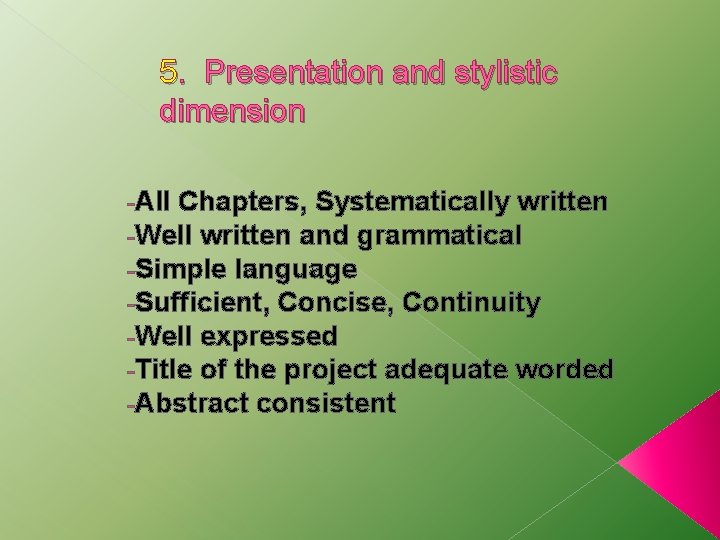 5. Presentation and stylistic dimension

-All Chapters, Systematically written
-Well written and grammatical
-Simple language
-Sufficient, Concise, Continuity
-Well expressed
-Title of the project adequate worded
-Abstract consistent